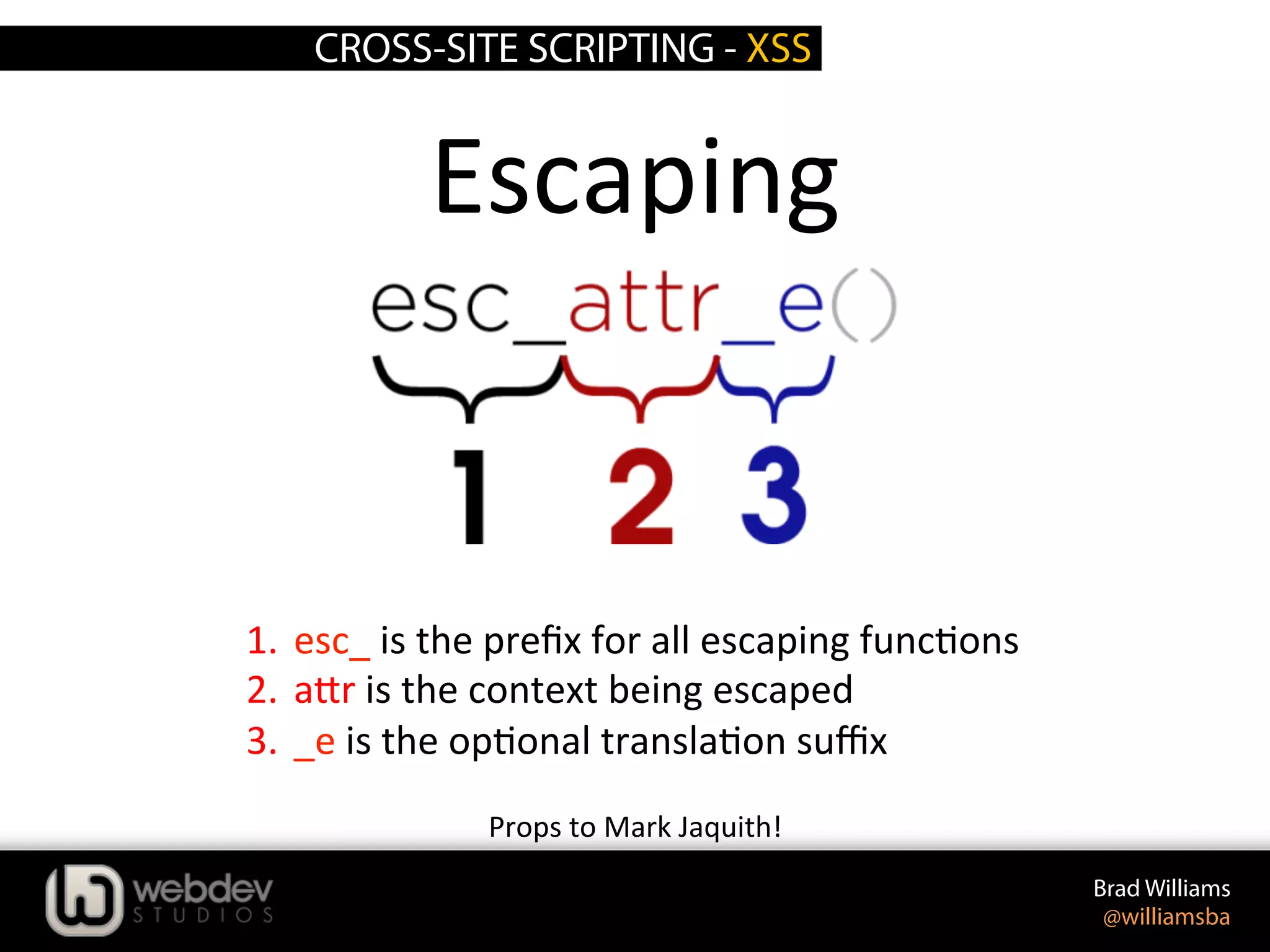 CROSS-SITE SCRIPTING - XSS

Escaping

esc_attr_e()

1 2 3

1. esc_ is the prefix for all escaping functions
2. attr is the context being escaped
3. _e is the optional translation suffix

Props to Mark Jaquith!

webdev STUDIOS

Brad Williams
@williamsba